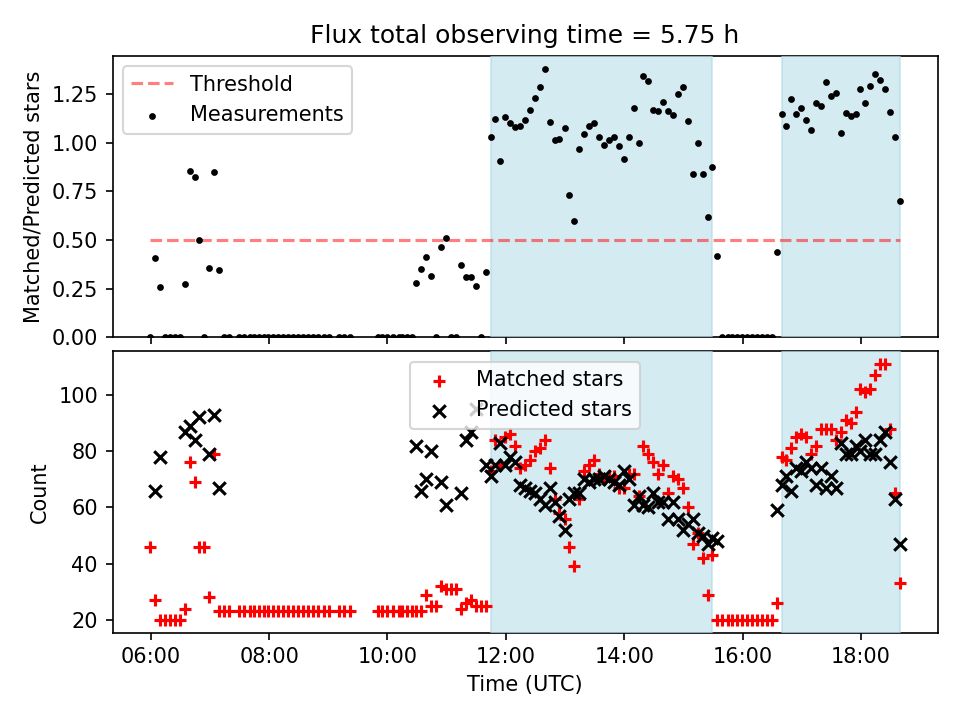 Flux total observing time = 5.75 h

Threshold
Measurements

Matched/Predicted stars

1.25
1.00
0.75
0.50
0.25
0.00

Matched stars
Predicted stars

Count

100
80
60
40
20

06:00
08:00
10:00
12:00
14:00
16:00
18:00

Time (UTC)